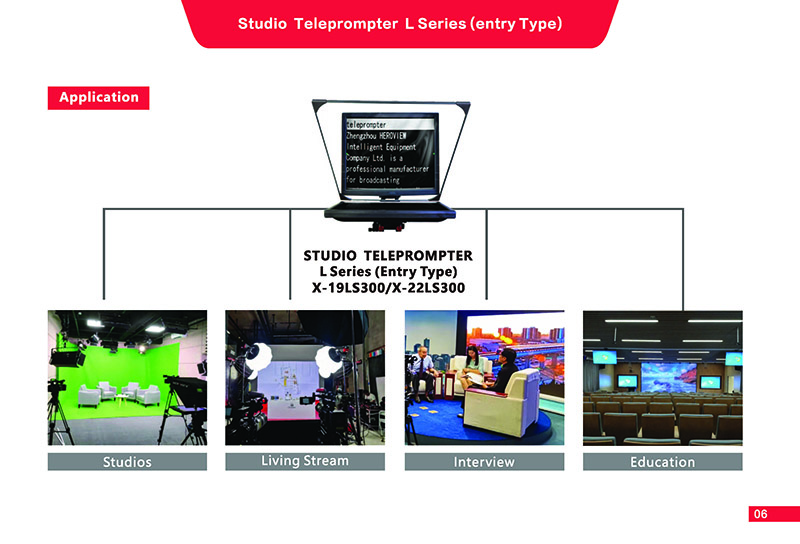 Studio Teleprompter L Series (entry Type)

Application

teleprompter
Zhengzhou HEROVIEW
Intelligent Equipment
Company Ltd. is a
professional manufacturer
for broadcasting

STUDIO TELEPROMPTER
L Series (Entry Type)
X-19LS300/X-22LS300

Studios

Living Stream

Interview

Education

06